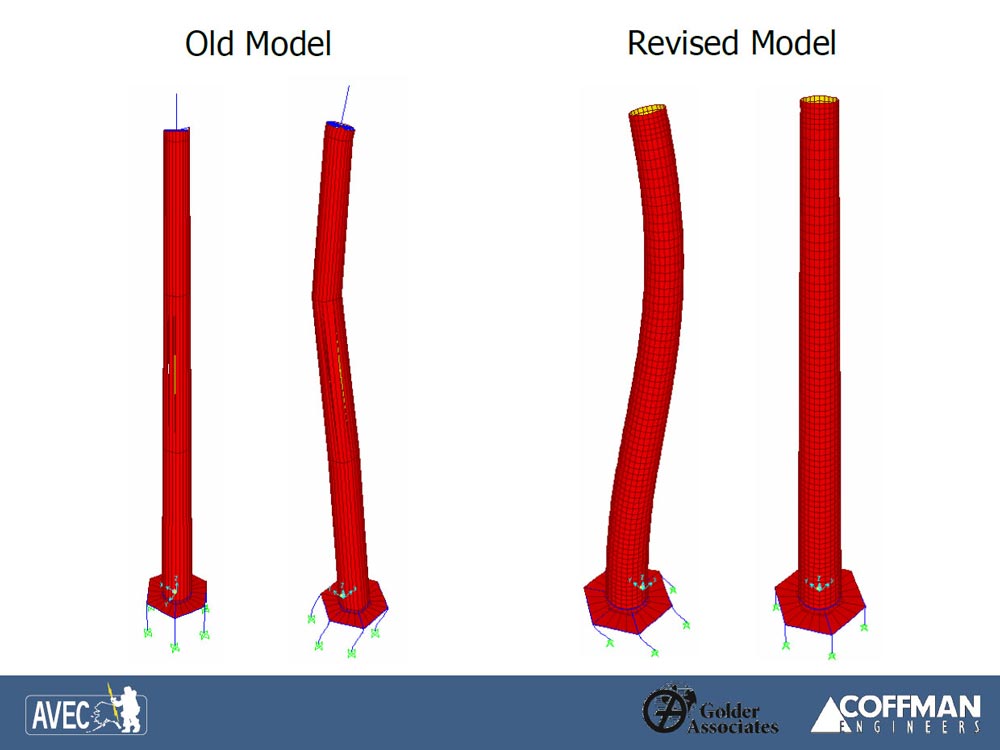 Old Model

Revised Model

AVEC

Golder Associates

COFFMAN ENGINEERS